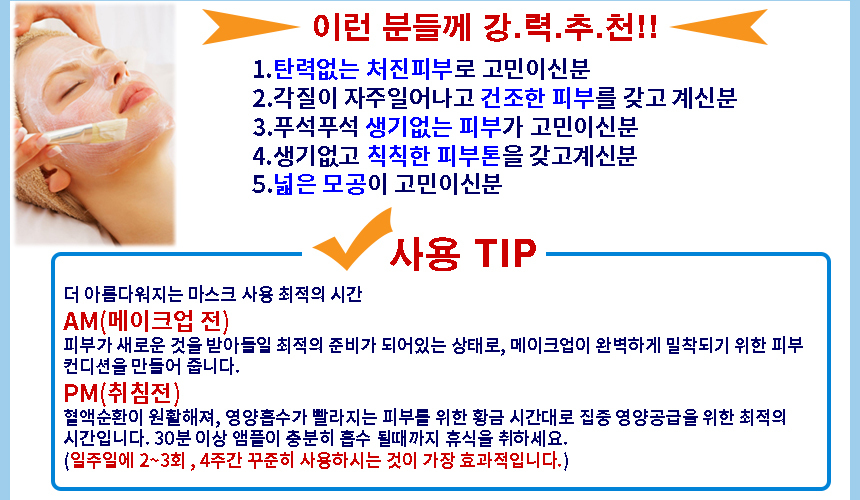 이런 분들께 강.력.추.천!!

1.탄력없는 처진피부로 고민이신분
2.각질이 자주일어나고 건조한 피부를 갖고 계신분
3.푸석푸석 생기없는 피부가 고민이신분
4.생기없고 칙칙한 피부톤을 갖고계신분
5.넓은 모공이 고민이신분

사용 TIP

더 아름다워지는 마스크 사용 최적의 시간

AM(메이크업 전)
피부가 새로운 것을 받아들일 최적의 준비가 되어있는 상태로, 메이크업이 완벽하게 밀착되기 위한 피부 컨디션을 만들어 줍니다.

PM(취침전)
혈액순환이 원활해져, 영양흡수가 빨라지는 피부를 위한 황금 시간대로 집중 영양공급을 위한 최적의 시간입니다. 30분 이상 앰플이 충분히 흡수 될때까지 휴식을 취하세요.
(일주일에 2~3회 , 4주간 꾸준히 사용하시는 것이 가장 효과적입니다.)